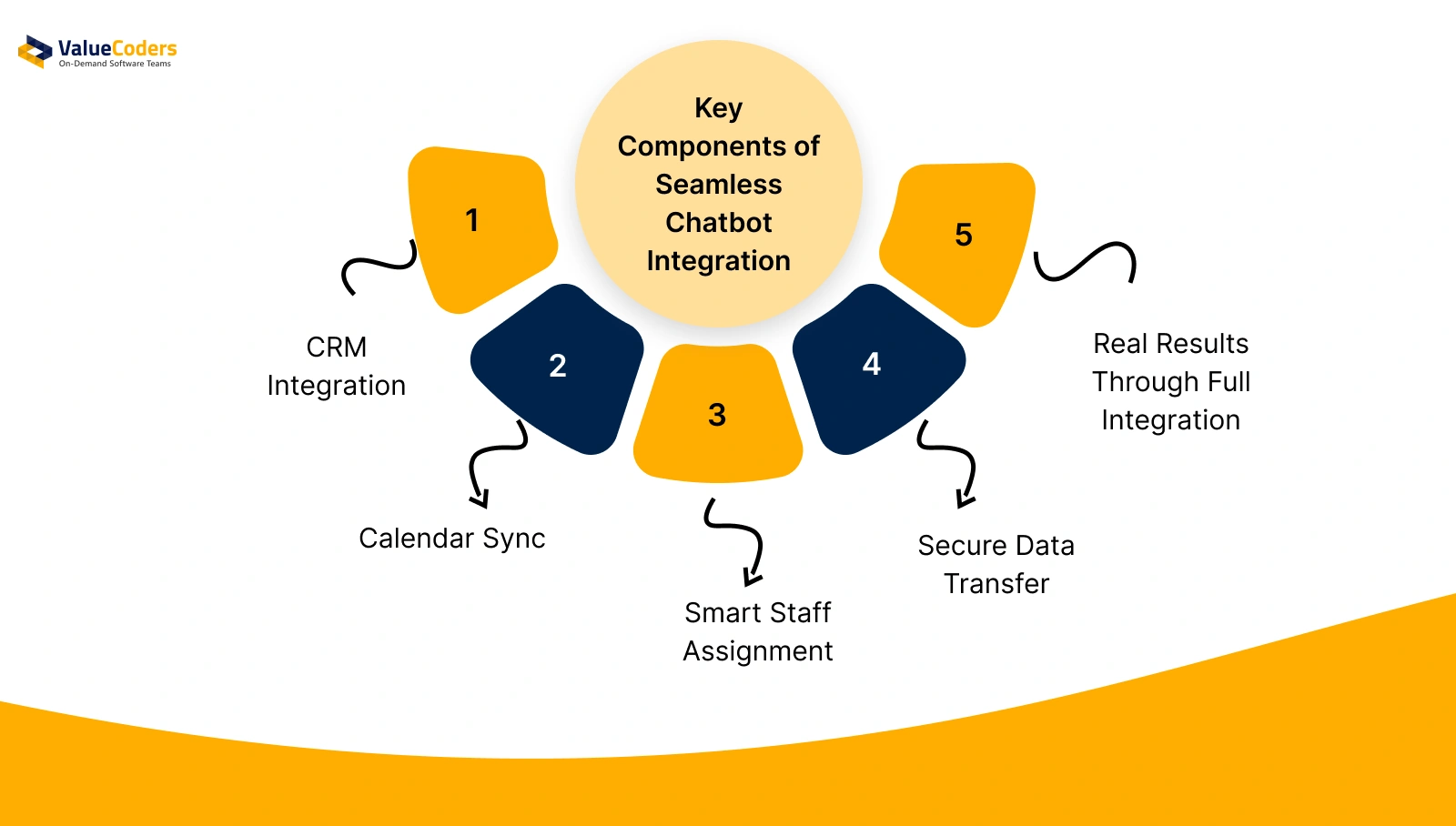 ValueCoders
On-Demand Software Teams

Key Components of Seamless Chatbot Integration

1

CRM Integration

2

Calendar Sync

3

Smart Staff Assignment

4

Secure Data Transfer

5

Real Results Through Full Integration